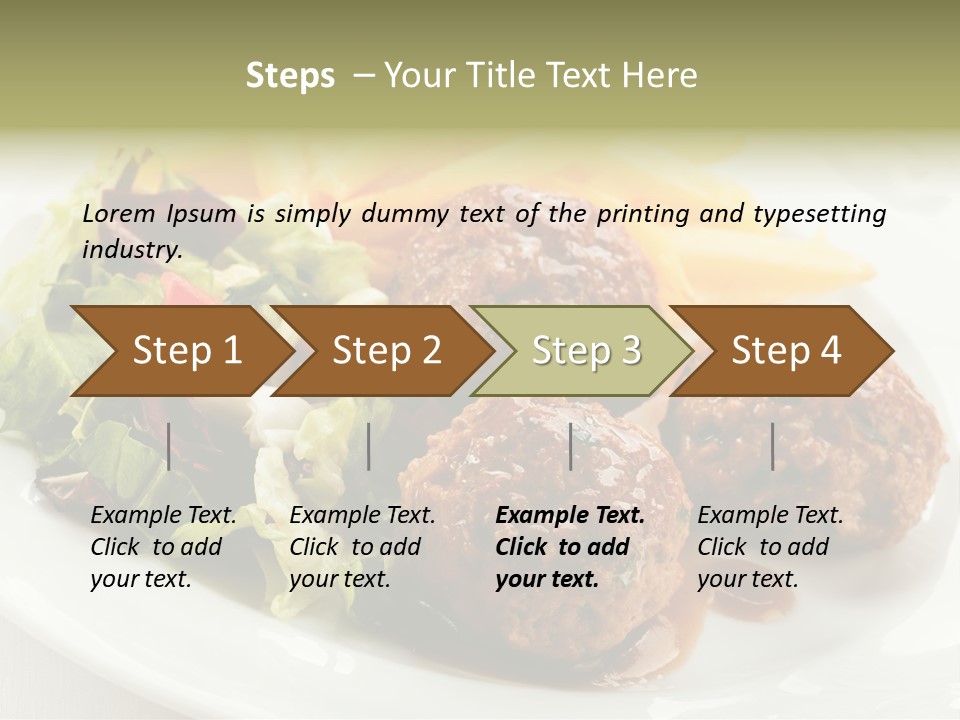 Steps – Your Title Text Here

Lorem Ipsum is simply dummy text of the printing and typesetting industry.

Step 1

Step 2

Step 3

Step 4

Example Text. Click to add your text.

Example Text. Click to add your text.

Example Text. Click to add your text.

Example Text. Click to add your text.